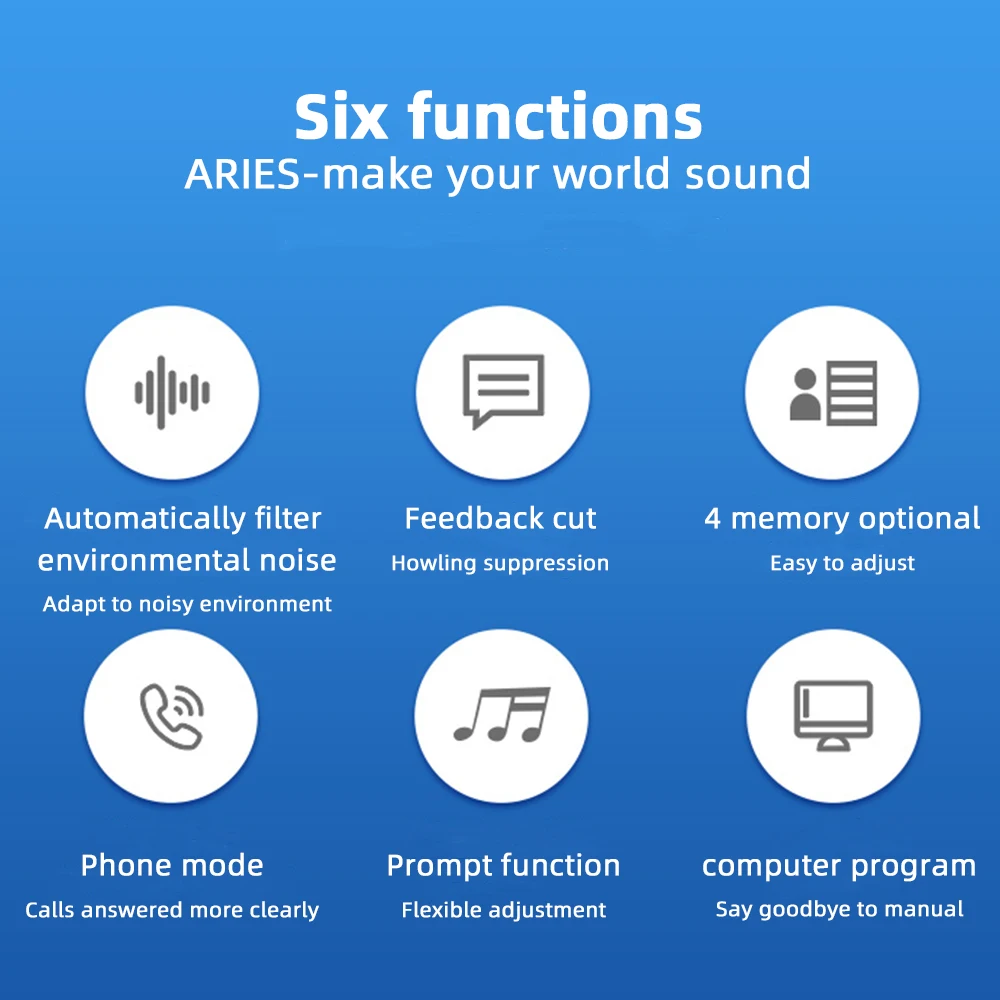 Six functions
ARIES-make your world sound

Automatically filter environmental noise
Adapt to noisy environment

Feedback cut
Howling suppression

4 memory optional
Easy to adjust

Phone mode
Calls answered more clearly

Prompt function
Flexible adjustment

computer program
Say goodbye to manual